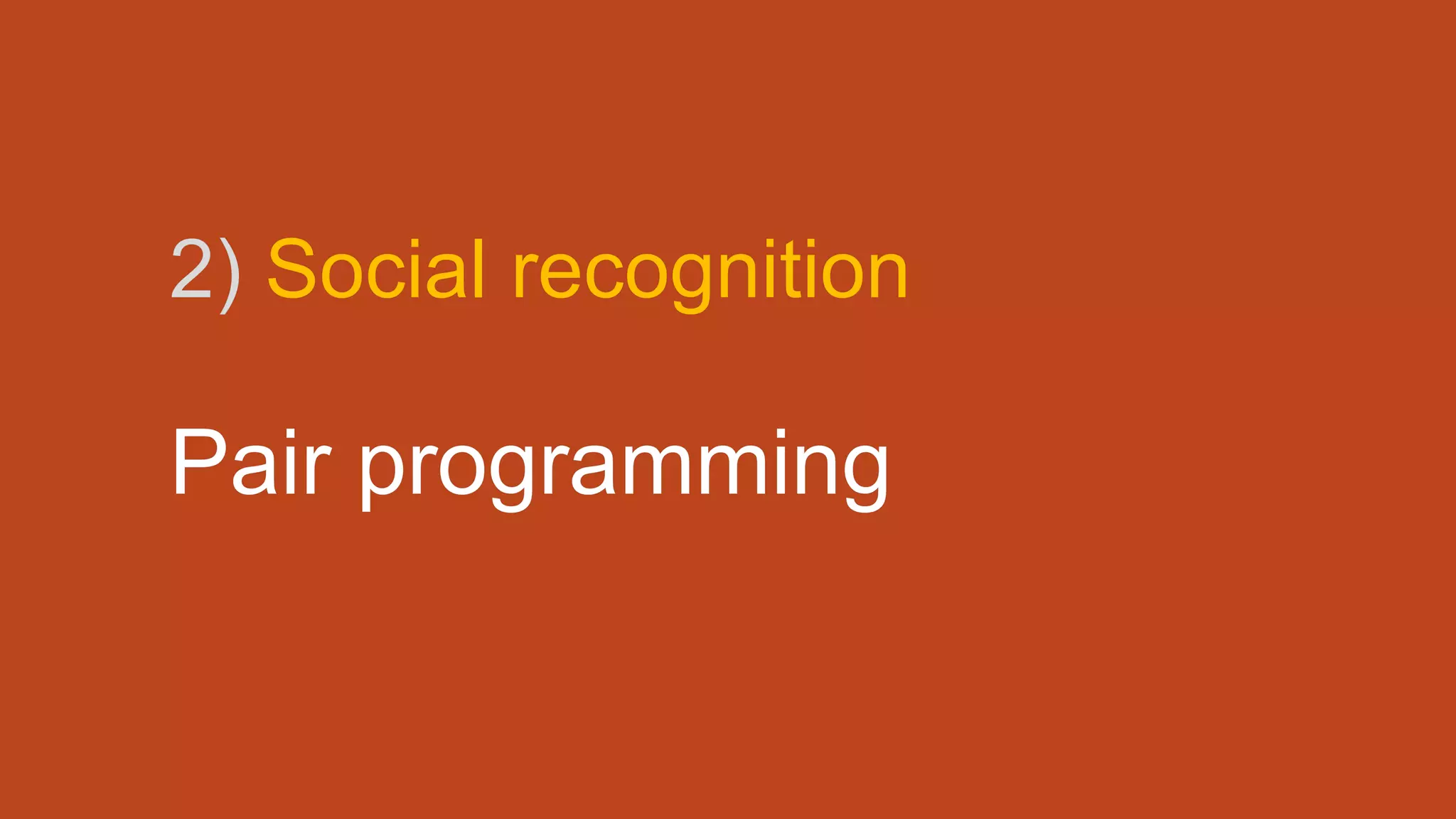 2) Social recognition

Pair programming